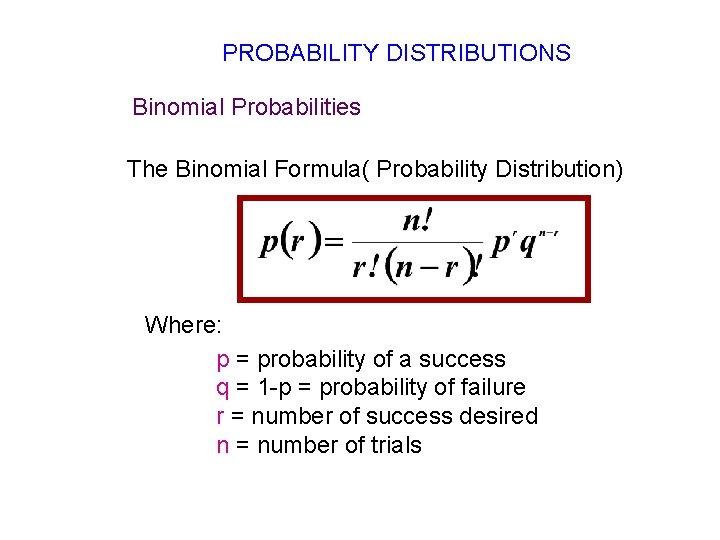 PROBABILITY DISTRIBUTIONS

Binomial Probabilities

The Binomial Formula( Probability Distribution)

$p(r) = \frac{n!}{r!(n-r)!} p^r q^{n-r}$

Where:

p = probability of a success
q = 1-p = probability of failure
r = number of success desired
n = number of trials